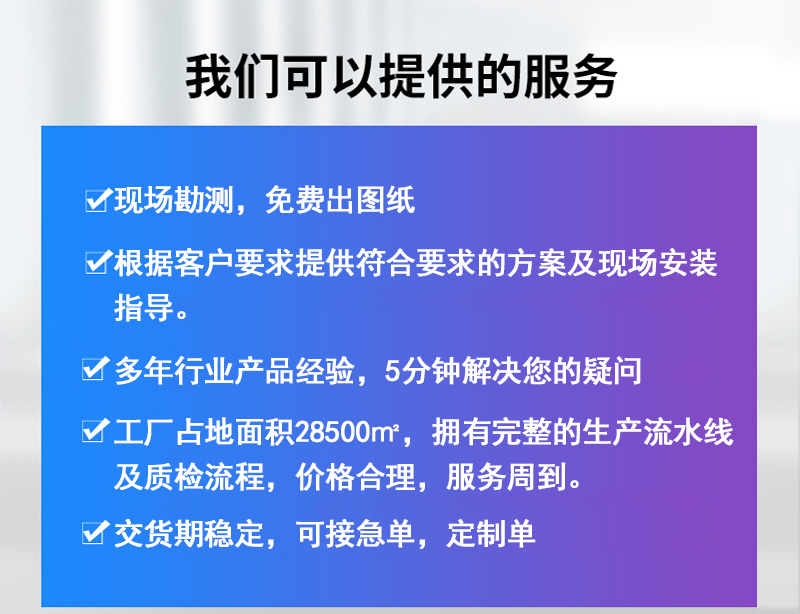 我们可以提供的服务

☑现场勘测，免费出图纸

☑根据客户要求提供符合要求的方案及现场安装指导。

☑多年行业产品经验，5分钟解决您的疑问

☑工厂占地面积28500㎡，拥有完整的生产流水线及质检流程，价格合理，服务周到。

☑交货期稳定，可接急单，定制单